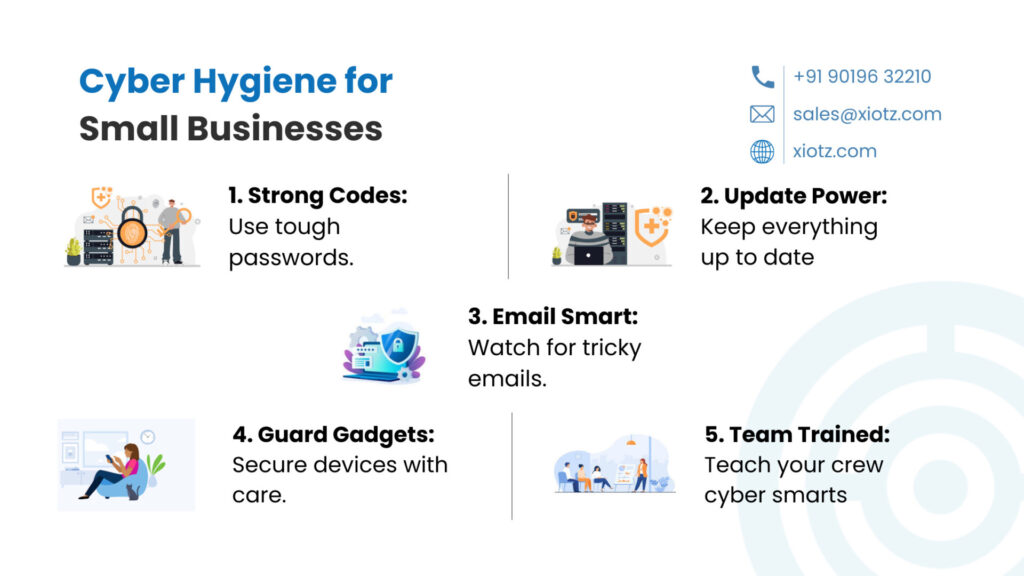 Cyber Hygiene for Small Businesses

+91 90196 32210
sales@xiotz.com
xiotz.com

1. Strong Codes:
Use tough passwords.

2. Update Power:
Keep everything up to date

3. Email Smart:
Watch for tricky emails.

4. Guard Gadgets:
Secure devices with care.

5. Team Trained:
Teach your crew cyber smarts